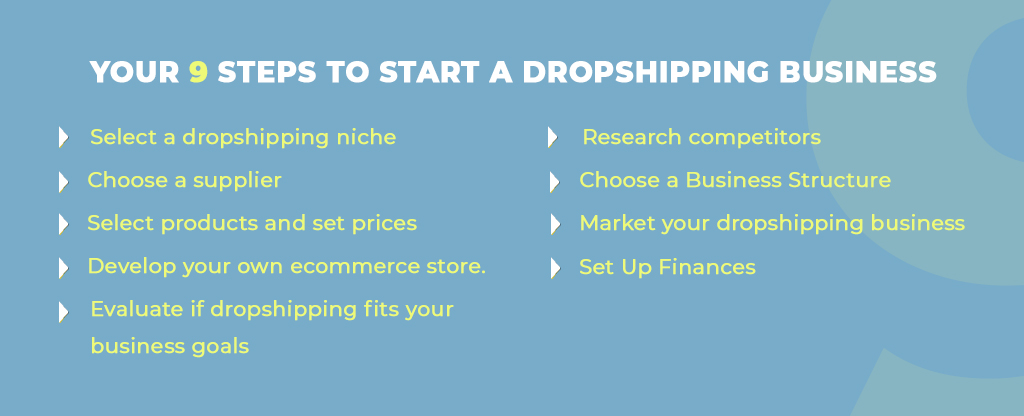 YOUR 9 STEPS TO START A DROPSHIPPING BUSINESS

Select a dropshipping niche

Choose a supplier

Select products and set prices

Develop your own ecommerce store.

Evaluate if dropshipping fits your business goals

Research competitors

Choose a Business Structure

Market your dropshipping business

Set Up Finances